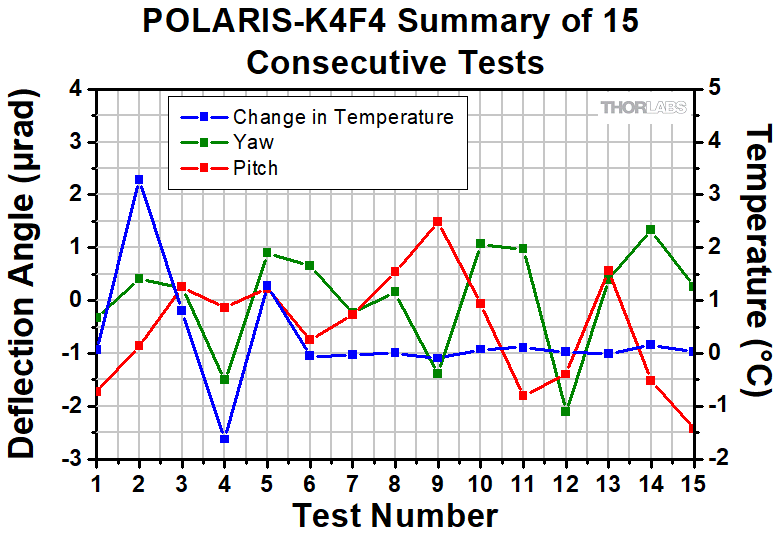 POLARIS-K4F4 Summary of 15 Consecutive Tests

Change in Temperature
Yaw
Pitch

THORLABS

Deflection Angle (μrad)

4
3
2
1
0
-1
-2
-3

Temperature (°C)

5
4
3
2
1
0
-1
-2

1 2 3 4 5 6 7 8 9 10 11 12 13 14 15

Test Number